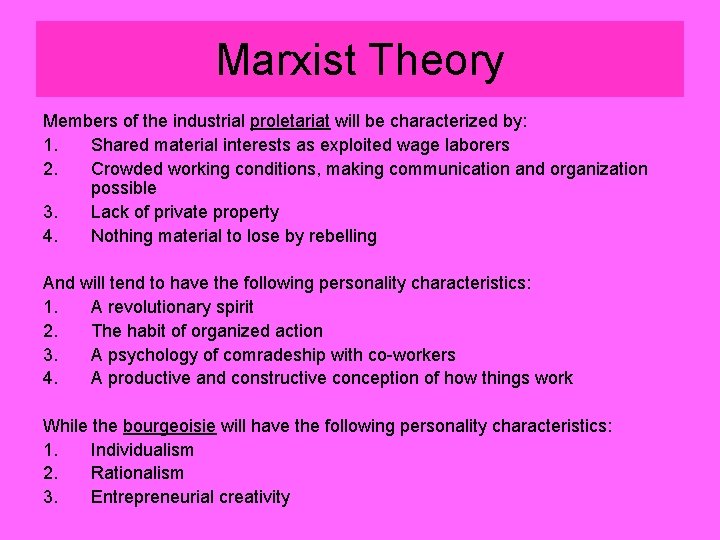 Marxist Theory

Members of the industrial proletariat will be characterized by:
1. Shared material interests as exploited wage laborers
2. Crowded working conditions, making communication and organization possible
3. Lack of private property
4. Nothing material to lose by rebelling

And will tend to have the following personality characteristics:
1. A revolutionary spirit
2. The habit of organized action
3. A psychology of comradeship with co-workers
4. A productive and constructive conception of how things work

While the bourgeoisie will have the following personality characteristics:
1. Individualism
2. Rationalism
3. Entrepreneurial creativity